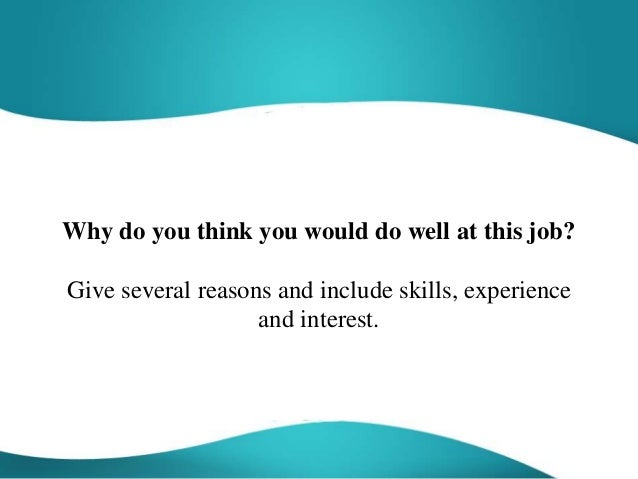 Why do you think you would do well at this job?

Give several reasons and include skills, experience and interest.